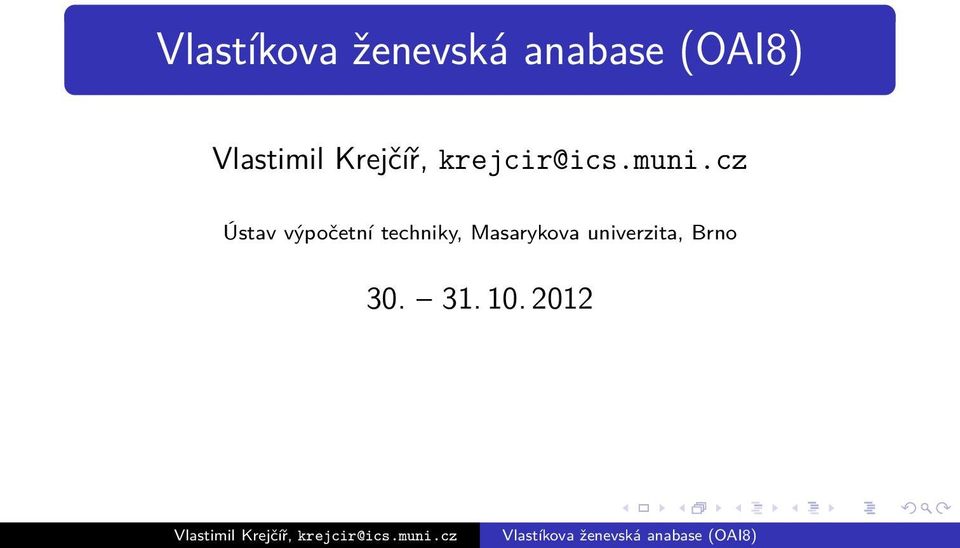 Vlastíkova ženevská anabase (OAI8)

Vlastimil Krejčíř, krejcir@ics.muni.cz

Ústav výpočetní techniky, Masarykova univerzita, Brno

30. – 31. 10. 2012

Vlastimil Krejčíř, krejcir@ics.muni.cz Vlastíkova ženevská anabase (OAI8)